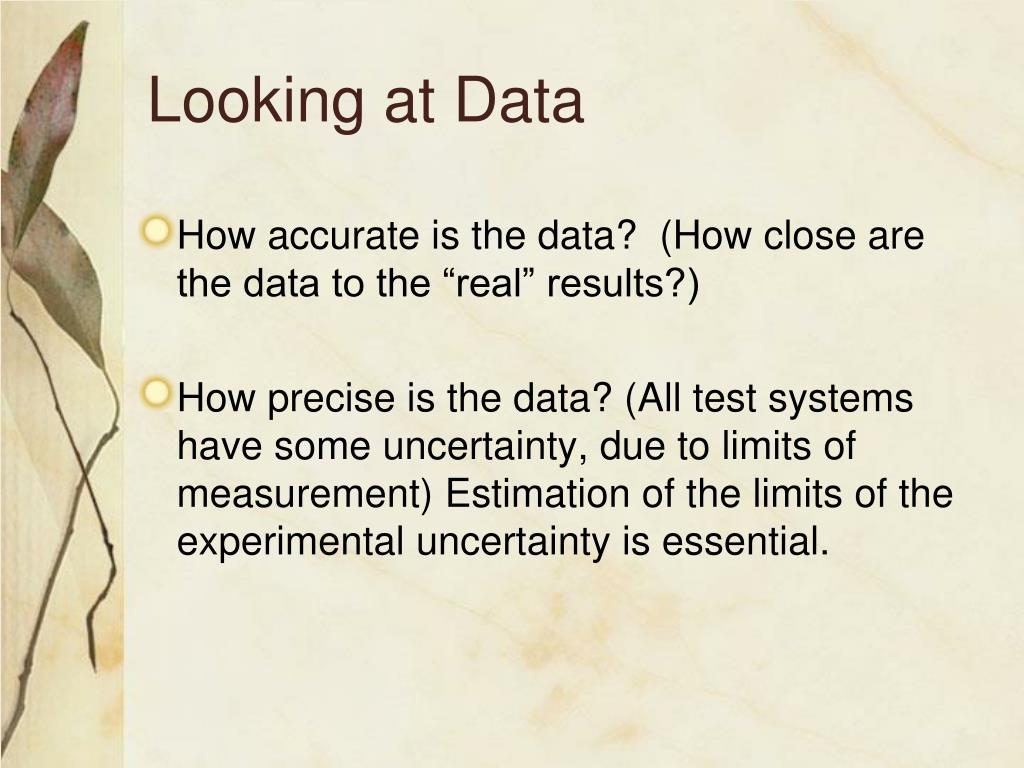 Looking at Data

How accurate is the data?  (How close are the data to the “real” results?)

How precise is the data? (All test systems have some uncertainty, due to limits of measurement) Estimation of the limits of the experimental uncertainty is essential.